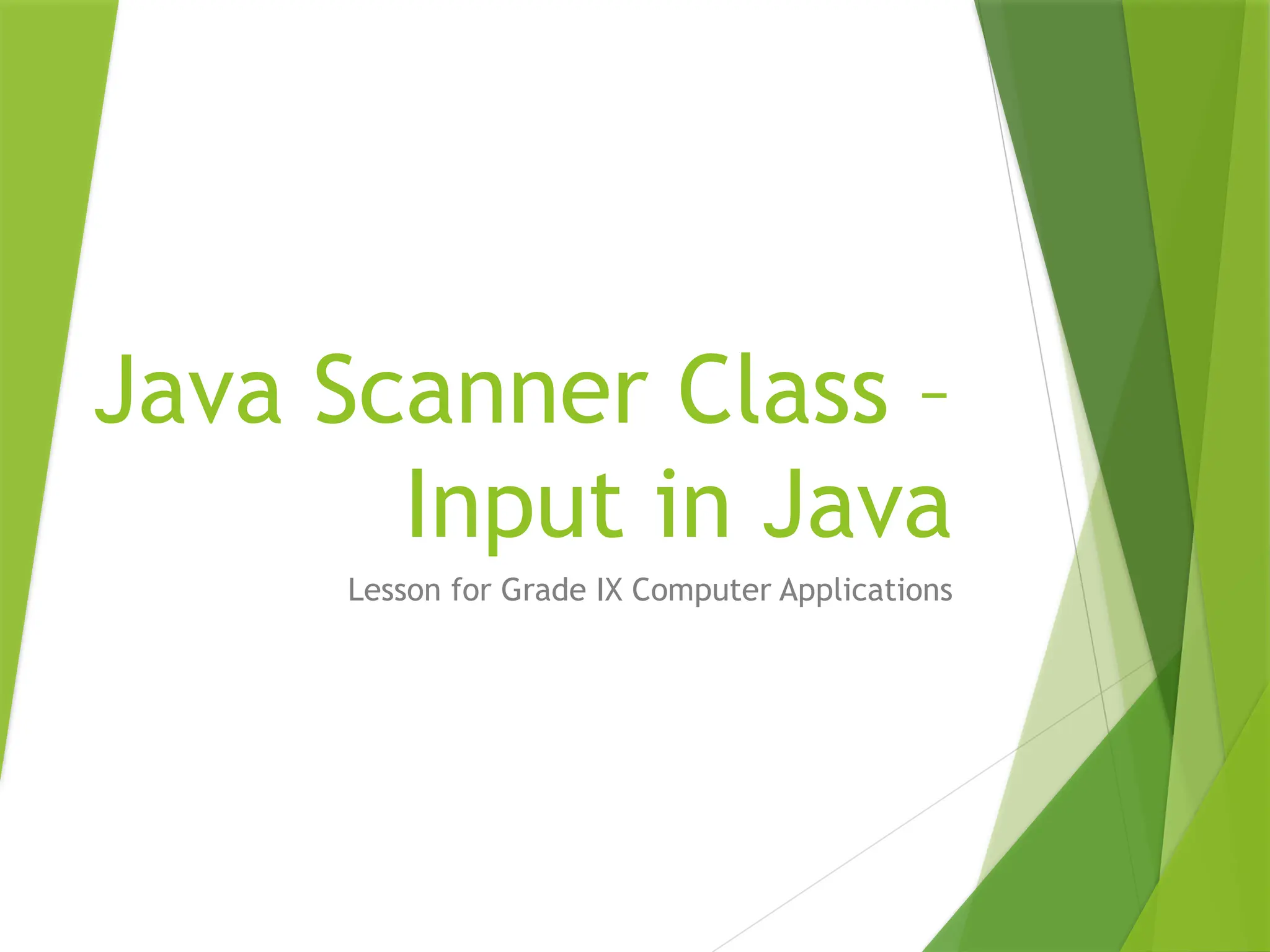 Java Scanner Class – Input in Java

Lesson for Grade IX Computer Applications